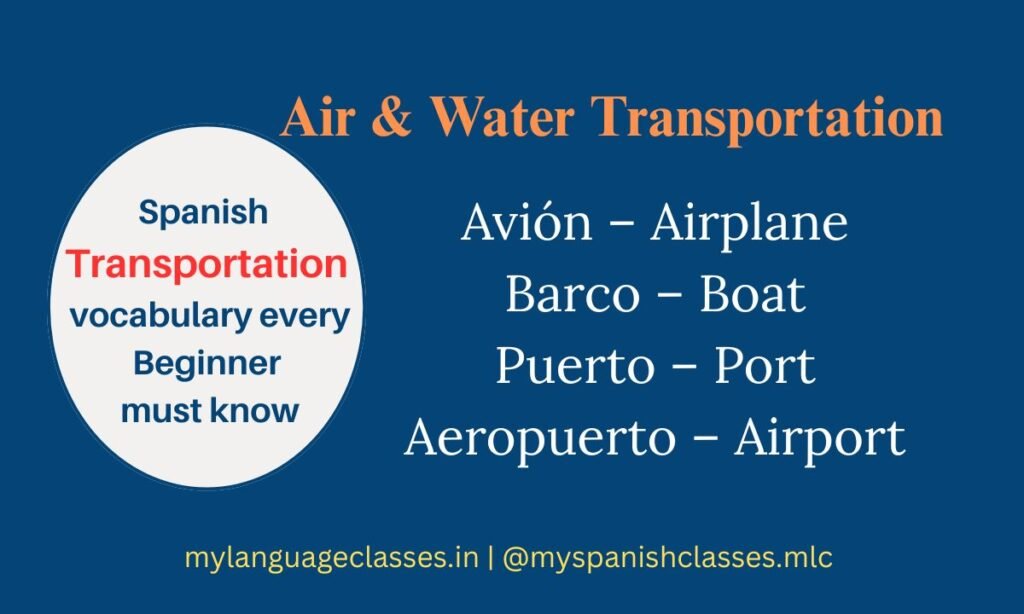 Air & Water Transportation

Spanish Transportation vocabulary every Beginner must know

Avión – Airplane
Barco – Boat
Puerto – Port
Aeropuerto – Airport

mylanguageclasses.in | @myspanishclasses.mlc